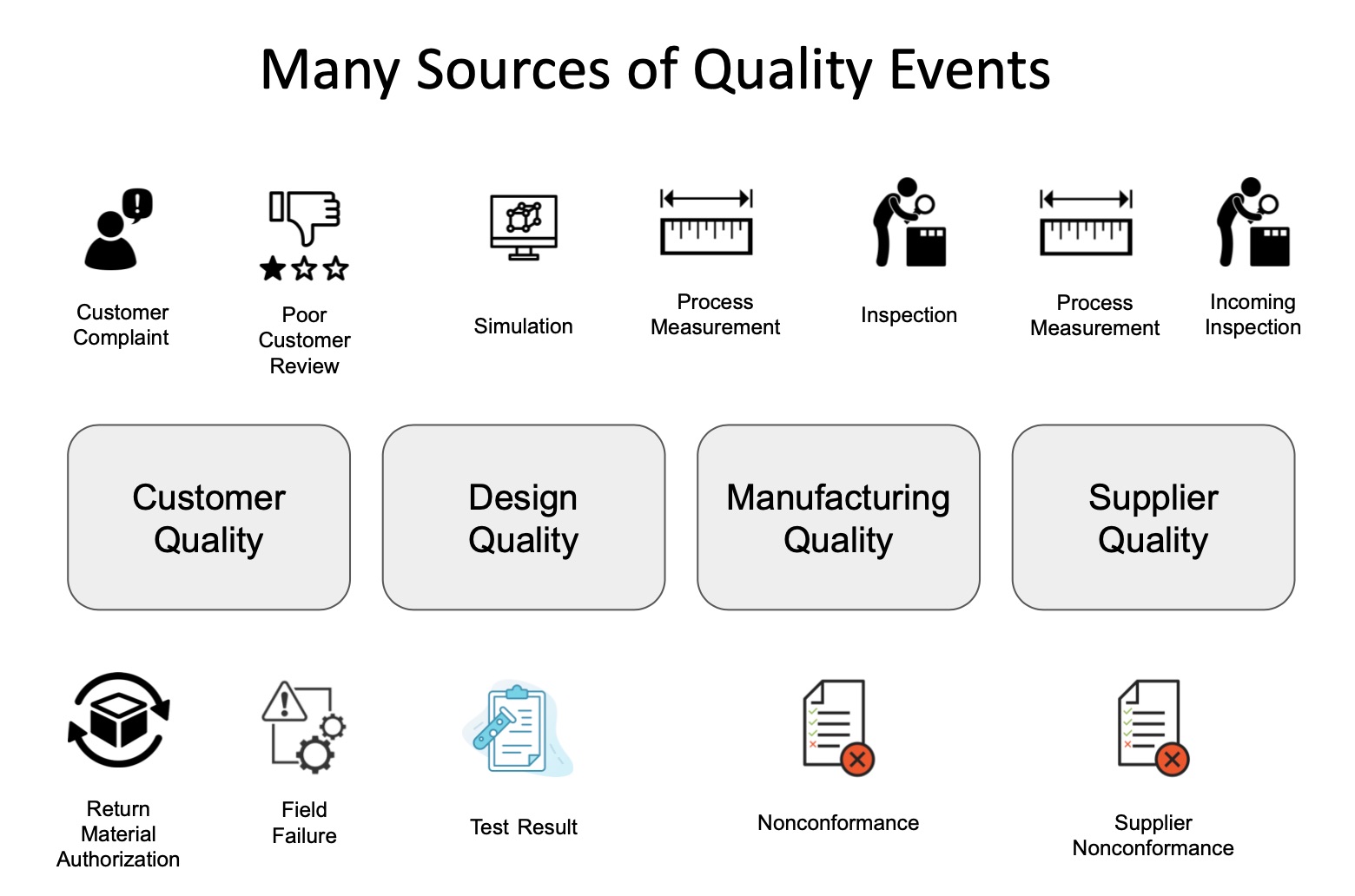 Many Sources of Quality Events

Customer Complaint

Poor Customer Review

Simulation

Process Measurement

Inspection

Process Measurement

Incoming Inspection

Customer Quality

Design Quality

Manufacturing Quality

Supplier Quality

Return Material Authorization

Field Failure

Test Result

Nonconformance

Supplier Nonconformance